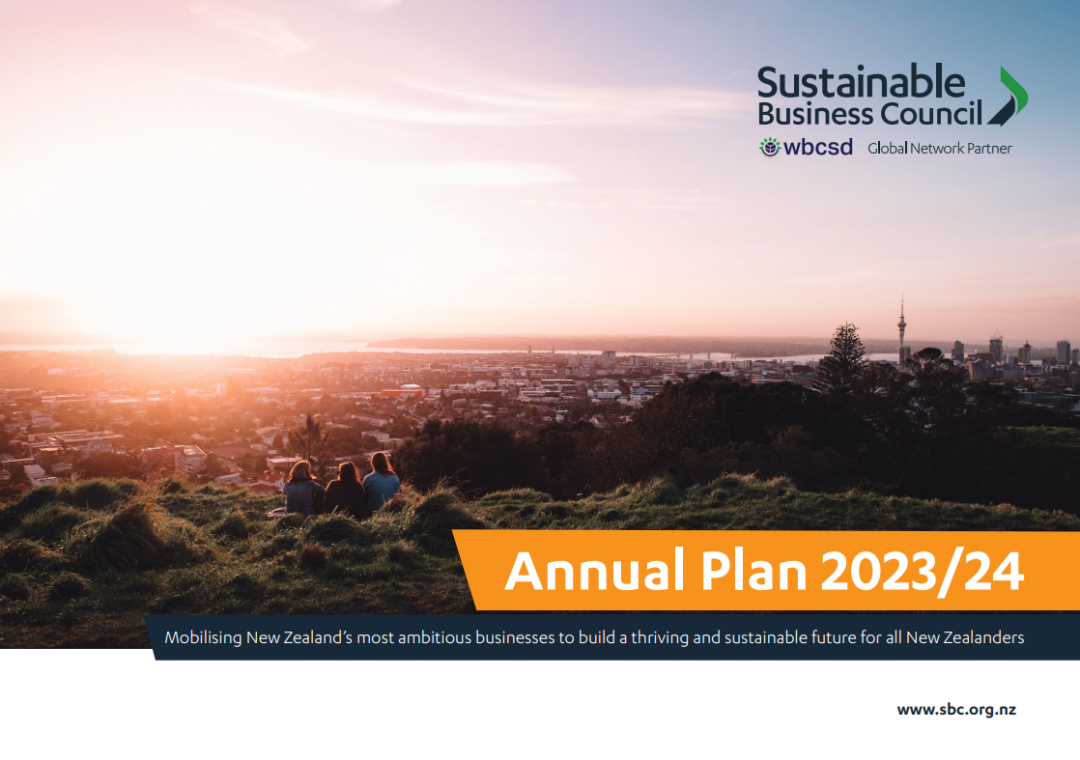 Sustainable Business Council

wbcsd Global Network Partner

Annual Plan 2023/24

Mobilising New Zealand's most ambitious businesses to build a thriving and sustainable future for all New Zealanders

www.sbc.org.nz